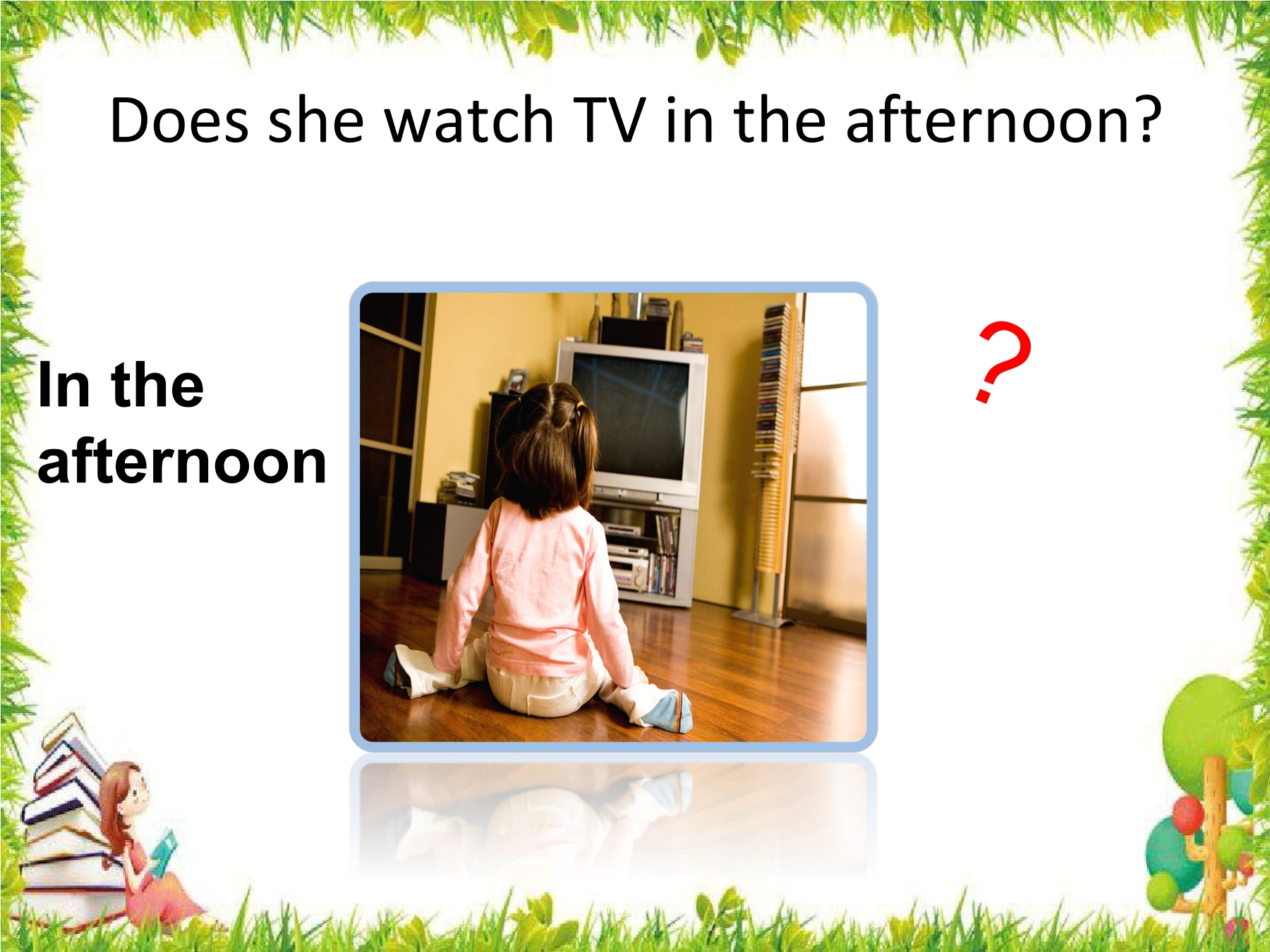 Does she watch TV in the afternoon?

In the afternoon

?